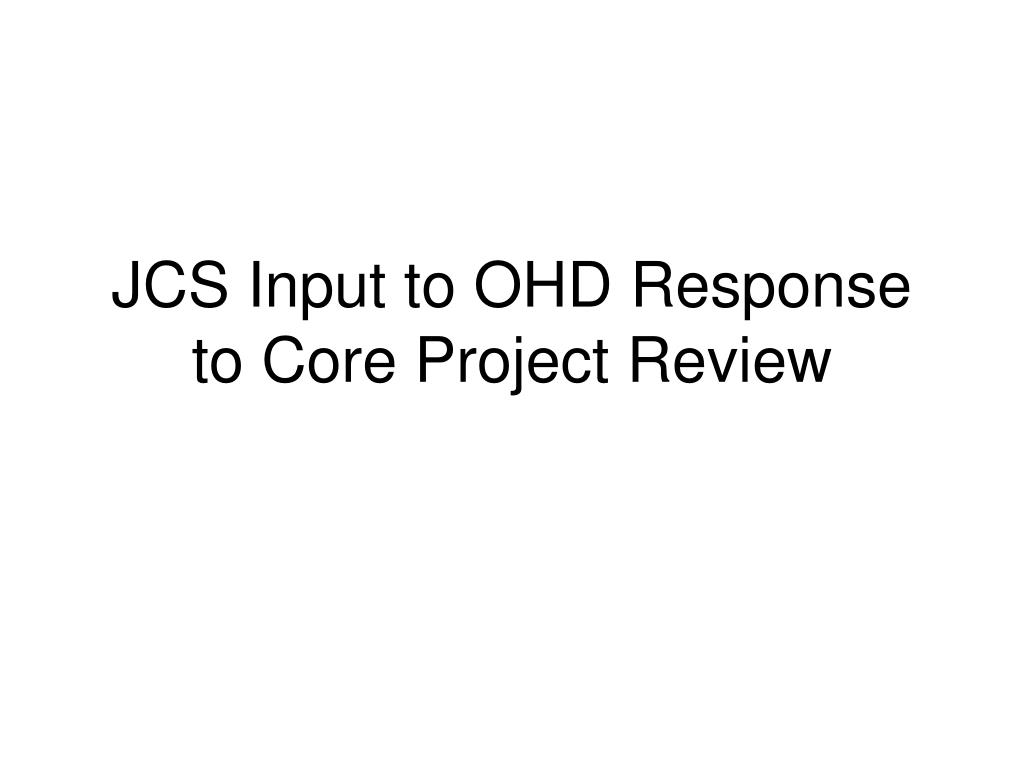 JCS Input to OHD Response to Core Project Review